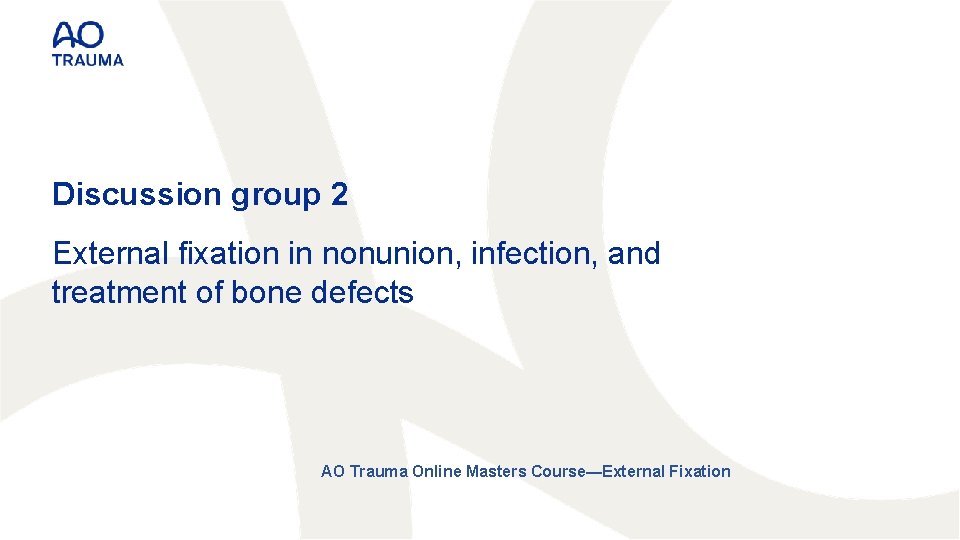 AO
TRAUMA

Discussion group 2

External fixation in nonunion, infection, and treatment of bone defects

AO Trauma Online Masters Course—External Fixation